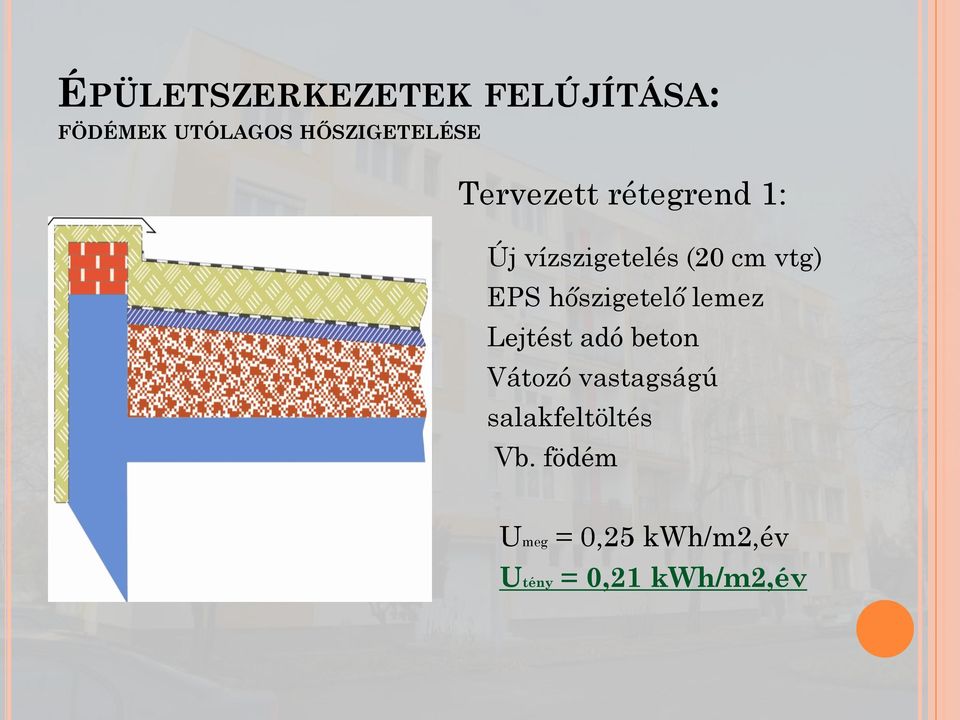 ÉPÜLETSZERKEZETEK FELÚJÍTÁSA:
FÖDÉMEK UTÓLAGOS HŐSZIGETELÉSE

Tervezett rétegrend 1:

Új vízszigetelés (20 cm vtg)
EPS hőszigetelő lemez
Lejtést adó beton
Vátozó vastagságú salakfeltöltés
Vb. födém

$U_{meg}$ = 0,25 kWh/m2,év
$U_{tény}$ = 0,21 kWh/m2,év